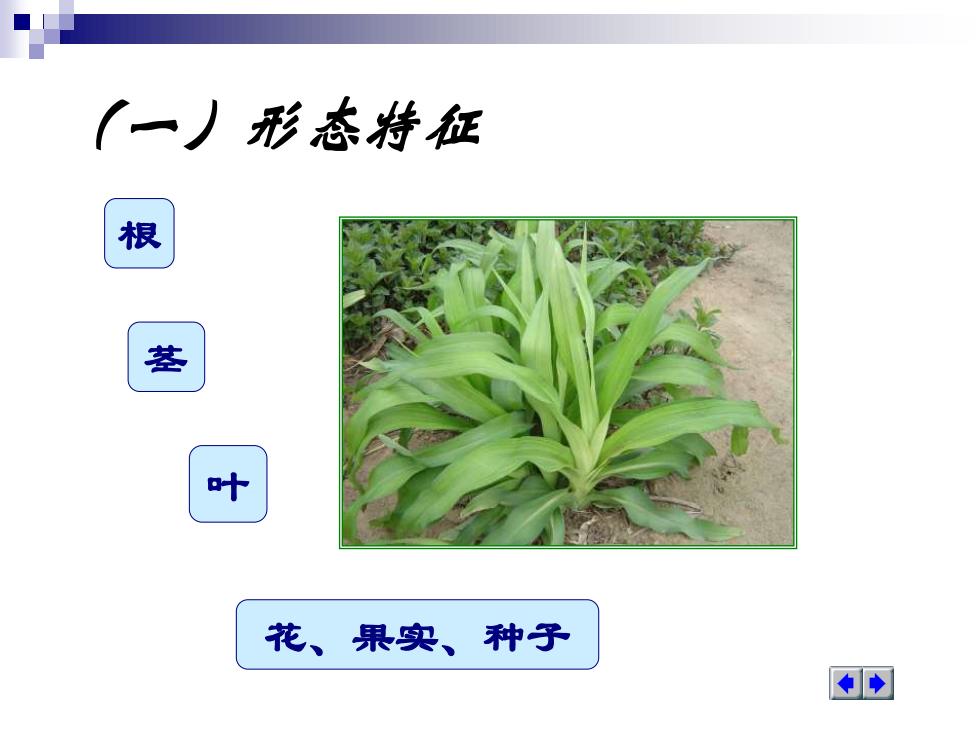 （一）形态特征

根

茎

叶

花、果实、种子